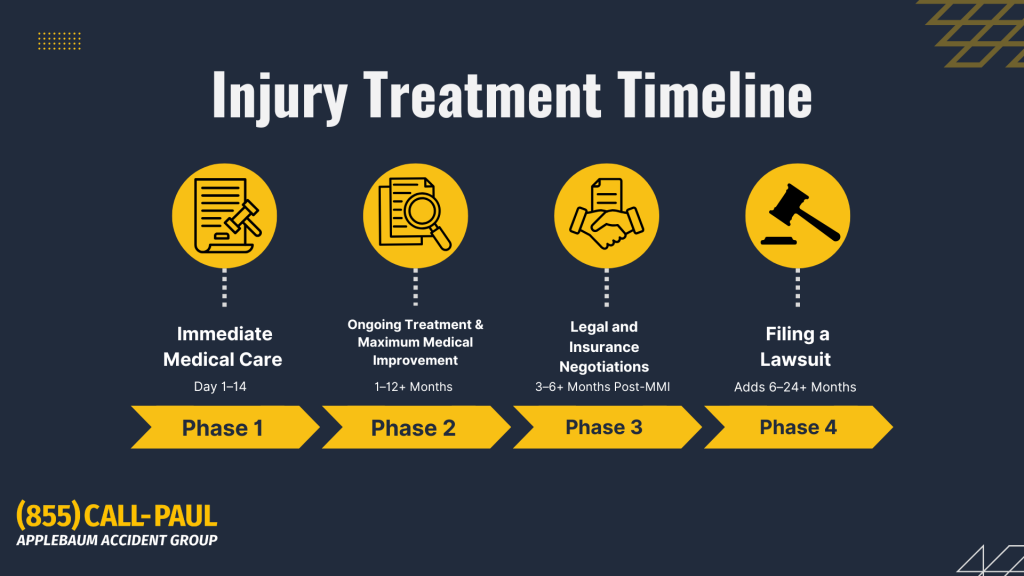 Injury Treatment Timeline

Immediate Medical Care
Day 1–14
Phase 1

Ongoing Treatment & Maximum Medical Improvement
1–12+ Months
Phase 2

Legal and Insurance Negotiations
3–6+ Months Post-MMI
Phase 3

Filing a Lawsuit
Adds 6–24+ Months
Phase 4

(855) CALL-PAUL
APPLEBAUM ACCIDENT GROUP